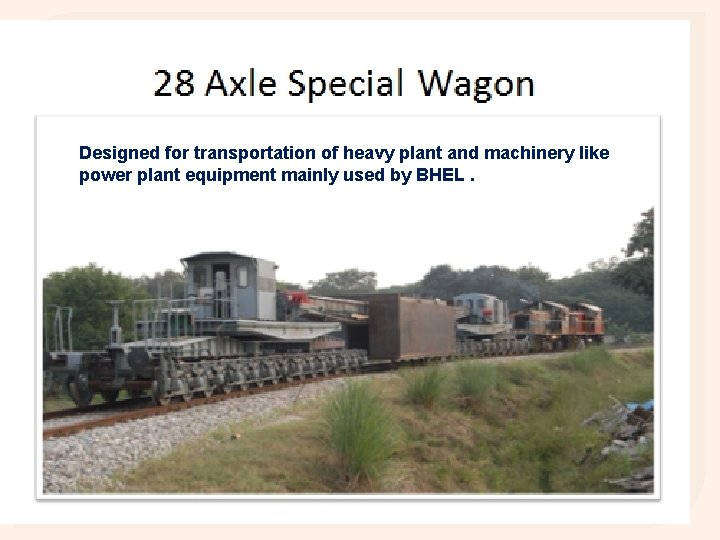 28 Axle Special Wagon

Designed for transportation of heavy plant and machinery like power plant equipment mainly used by BHEL .